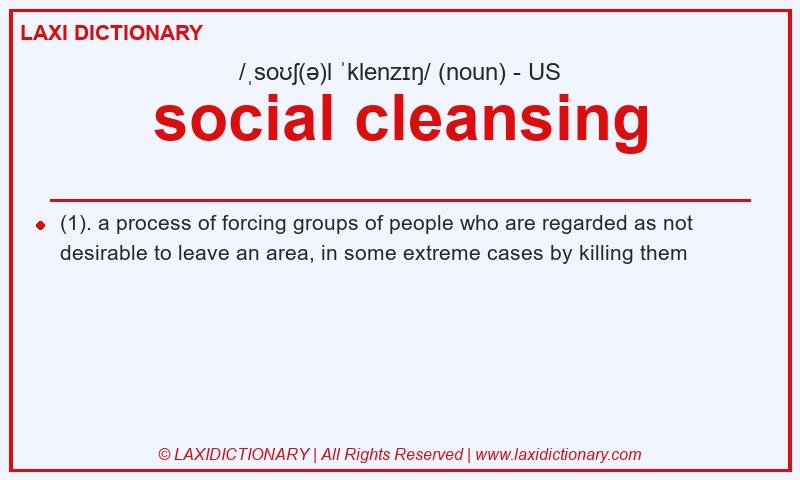 LAXI DICTIONARY

/ˌsoʊʃ(ə)l ˈklenzɪŋ/ (noun) - US

social cleansing

(1). a process of forcing groups of people who are regarded as not desirable to leave an area, in some extreme cases by killing them

© LAXIDICTIONARY | All Rights Reserved | www.laxidictionary.com